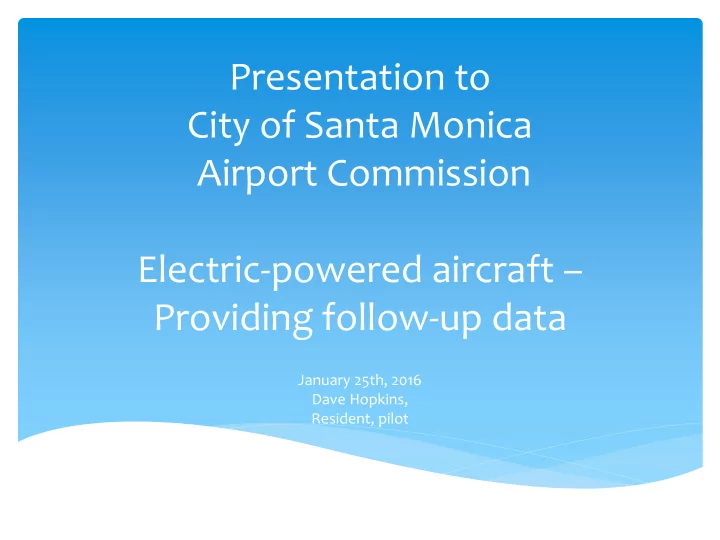 Presentation to
City of Santa Monica
Airport Commission

Electric-powered aircraft –
Providing follow-up data

January 25th, 2016
Dave Hopkins,
Resident, pilot